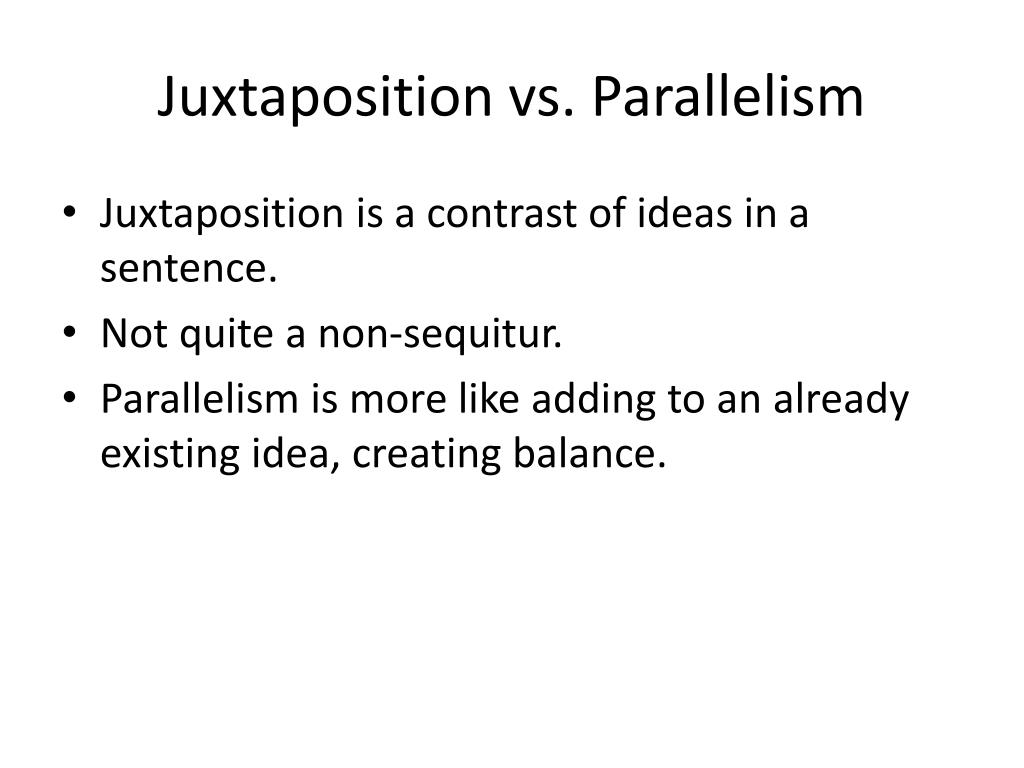 Juxtaposition vs. Parallelism

• Juxtaposition is a contrast of ideas in a sentence.
• Not quite a non-sequitur.
• Parallelism is more like adding to an already existing idea, creating balance.